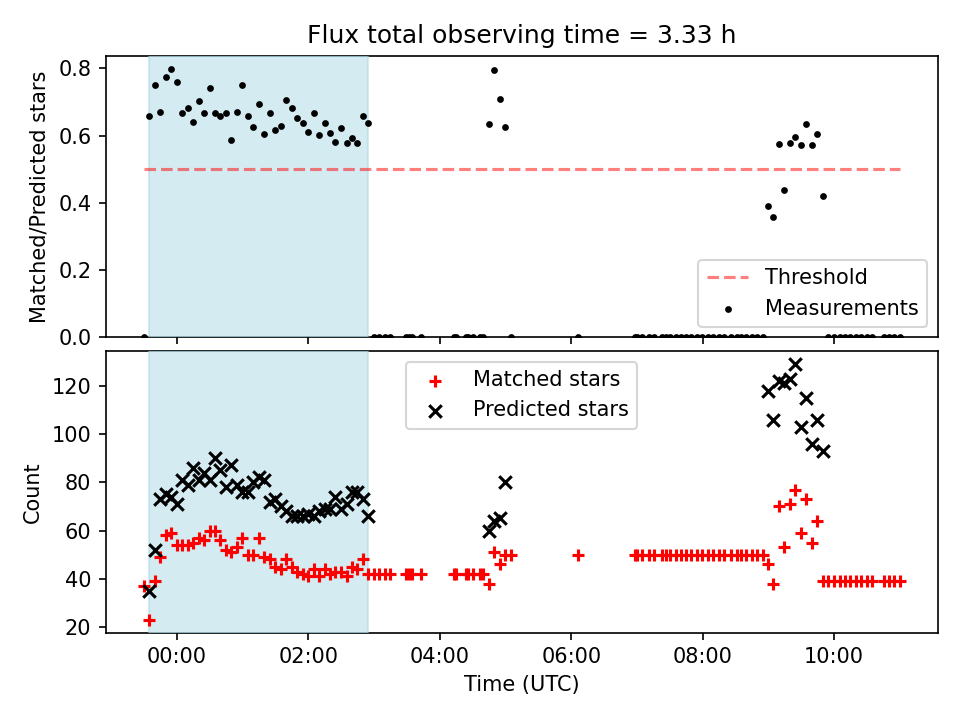 Flux total observing time = 3.33 h

Matched/Predicted stars

0.8
0.6
0.4
0.2
0.0

Threshold
Measurements

Count

120
100
80
60
40
20

Matched stars
Predicted stars

00:00
02:00
04:00
06:00
08:00
10:00

Time (UTC)